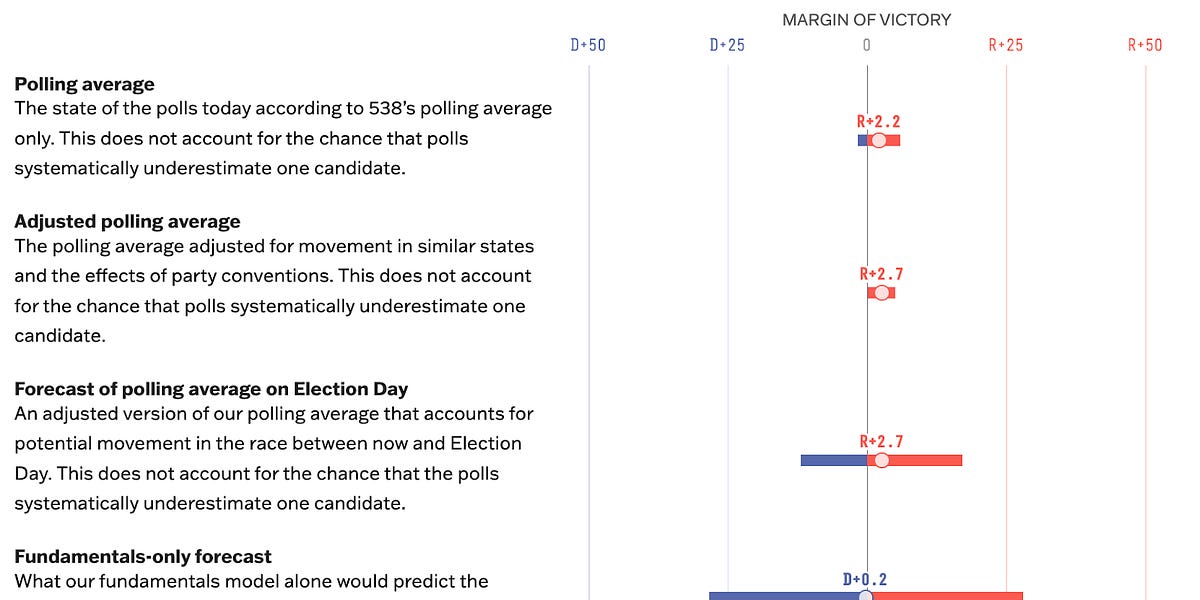 MARGIN OF VICTORY

D+50 D+25 0 R+25 R+50

**Polling average**
The state of the polls today according to 538's polling average only. This does not account for the chance that polls systematically underestimate one candidate.

R+2.2

**Adjusted polling average**
The polling average adjusted for movement in similar states and the effects of party conventions. This does not account for the chance that polls systematically underestimate one candidate.

R+2.7

**Forecast of polling average on Election Day**
An adjusted version of our polling average that accounts for potential movement in the race between now and Election Day. This does not account for the chance that the polls systematically underestimate one candidate.

R+2.7

**Fundamentals-only forecast**
What our fundamentals model alone would predict the

D+0.2